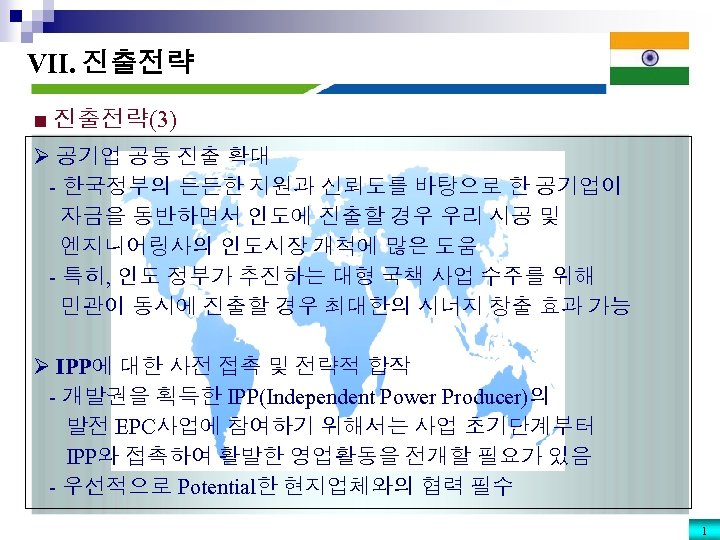 VII. 진출전략

■ 진출전략(3)

➢ 공기업 공동 진출 확대
- 한국정부의 든든한 지원과 신뢰도를 바탕으로 한 공기업이 자금을 동반하면서 인도에 진출할 경우 우리 시공 및 엔지니어링사의 인도시장 개척에 많은 도움
- 특히, 인도 정부가 추진하는 대형 국책 사업 수주를 위해 민관이 동시에 진출할 경우 최대한의 시너지 창출 효과 가능

➢ IPP에 대한 사전 접촉 및 전략적 합작
- 개발권을 획득한 IPP(Independent Power Producer)의 발전 EPC사업에 참여하기 위해서는 사업 초기단계부터 IPP와 접촉하여 활발한 영업활동을 전개할 필요가 있음
- 우선적으로 Potential한 현지업체와의 협력 필수

1